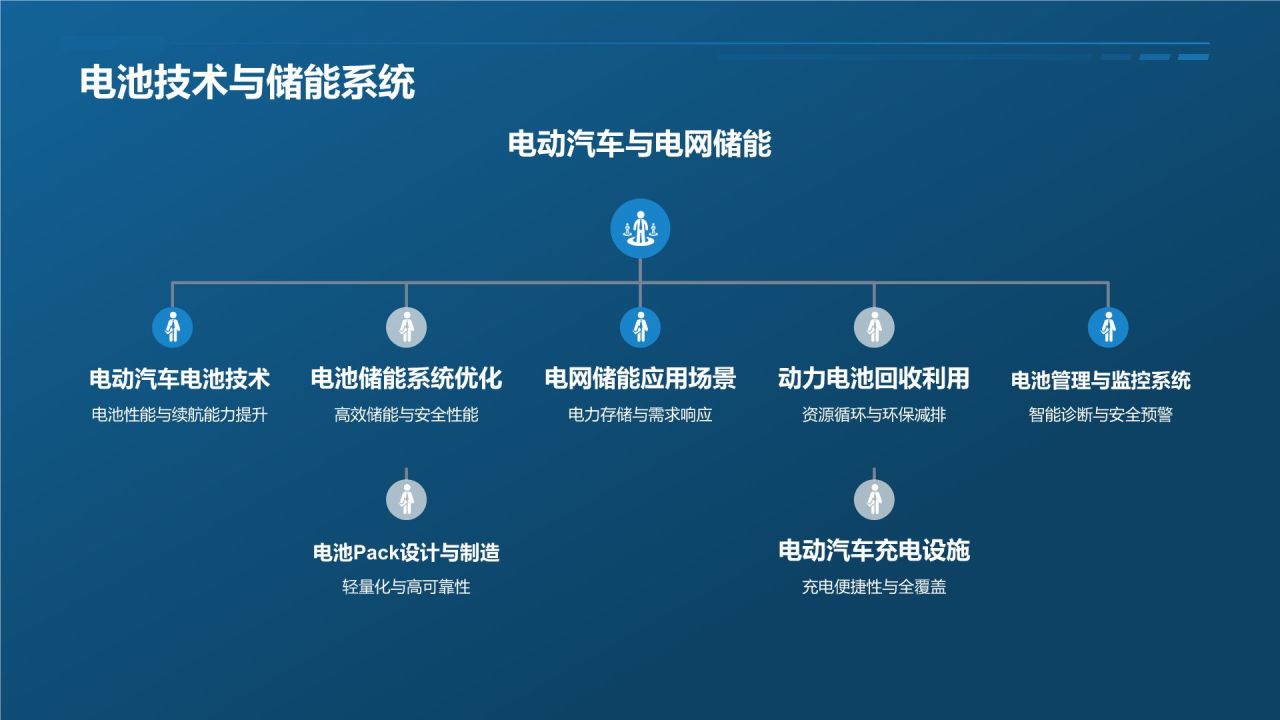 电池技术与储能系统

电动汽车与电网储能

电动汽车电池技术
电池性能与续航能力提升

电池储能系统优化
高效储能与安全性能

电网储能应用场景
电力存储与需求响应

动力电池回收利用
资源循环与环保减排

电池管理与监控系统
智能诊断与安全预警

电池Pack设计与制造
轻量化与高可靠性

电动汽车充电设施
充电便捷性与全覆盖